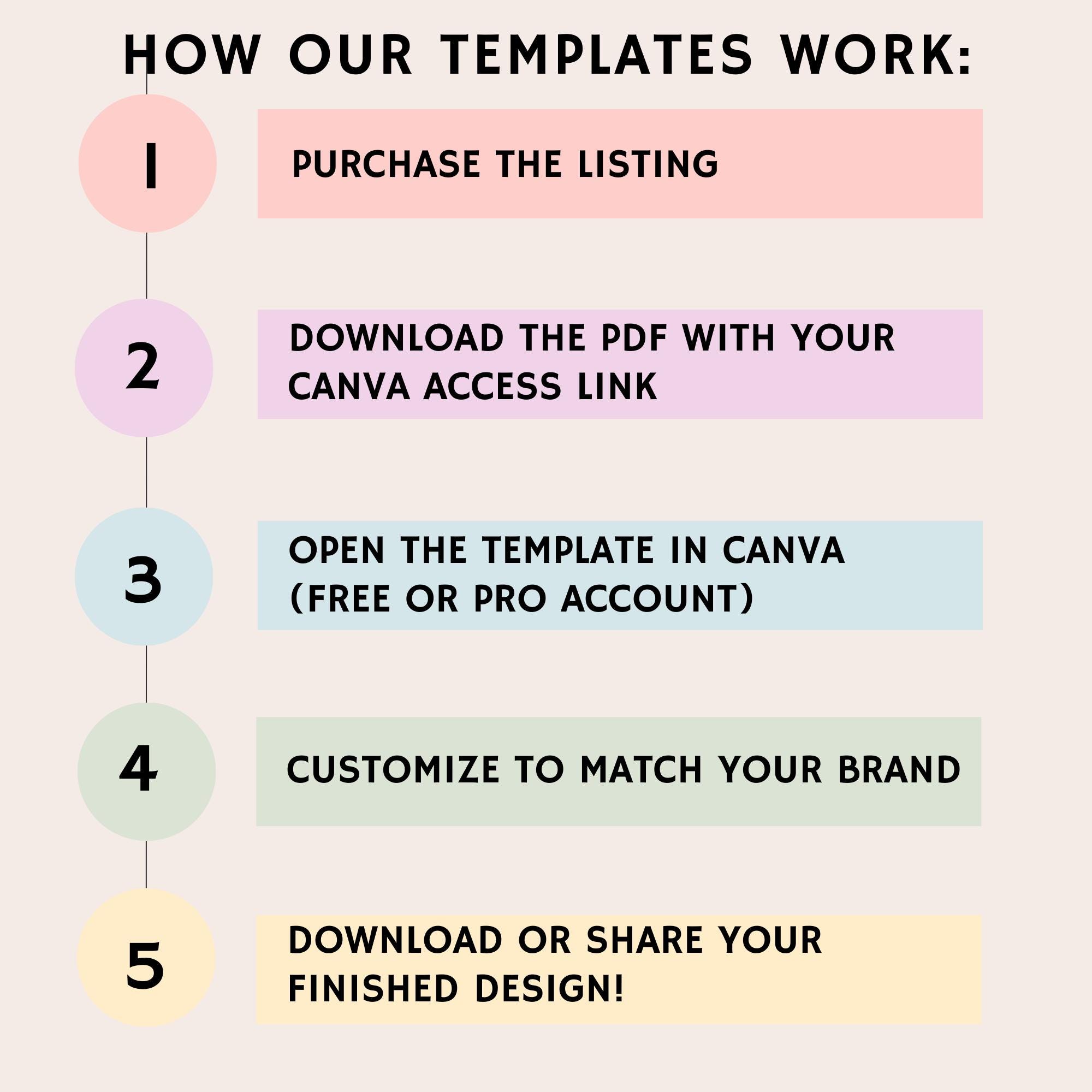 HOW OUR TEMPLATES WORK:

1

PURCHASE THE LISTING

2

DOWNLOAD THE PDF WITH YOUR CANVA ACCESS LINK

3

OPEN THE TEMPLATE IN CANVA (FREE OR PRO ACCOUNT)

4

CUSTOMIZE TO MATCH YOUR BRAND

5

DOWNLOAD OR SHARE YOUR FINISHED DESIGN!